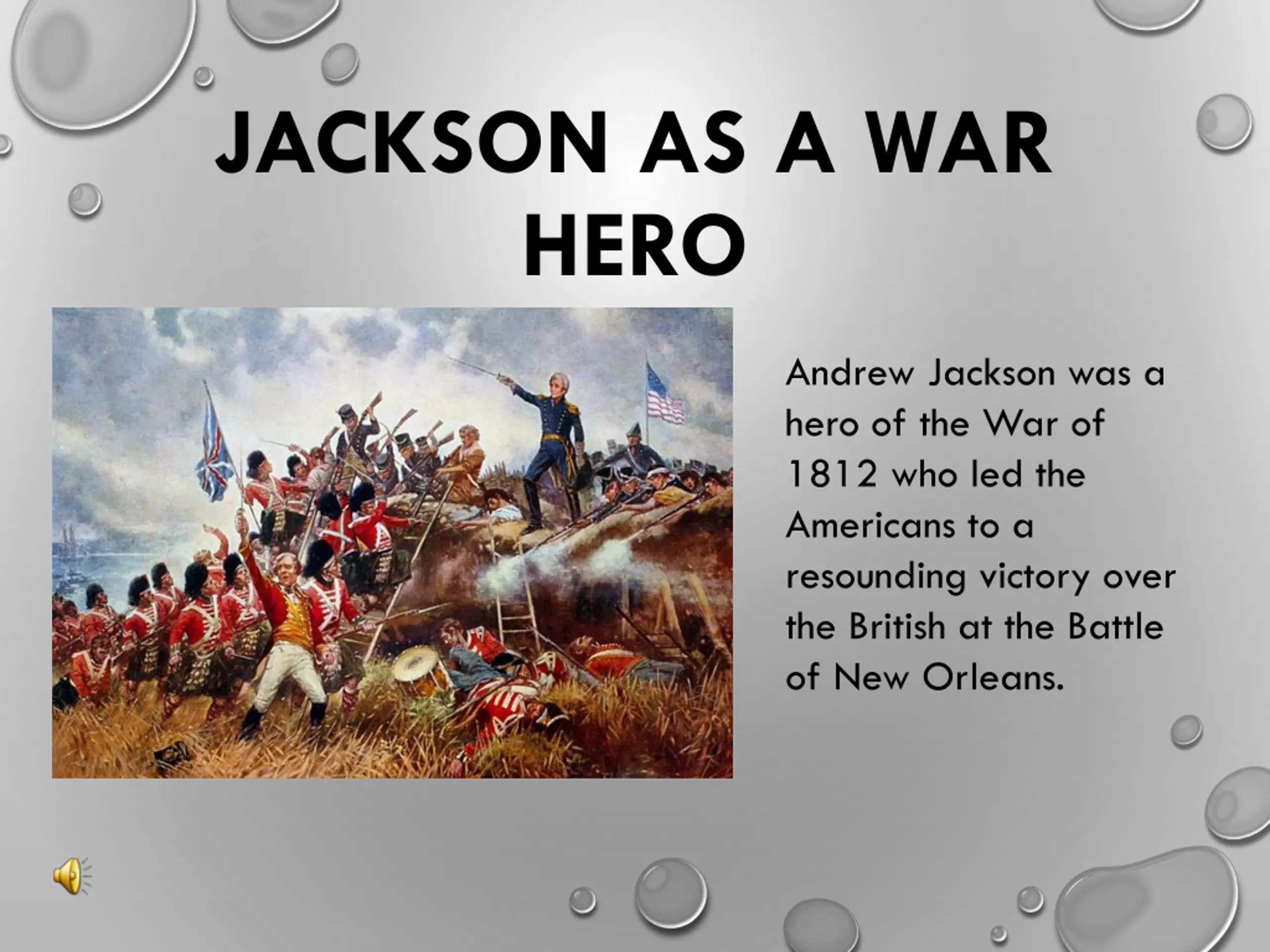 JACKSON AS A WAR HERO

Andrew Jackson was a hero of the War of 1812 who led the Americans to a resounding victory over the British at the Battle of New Orleans.